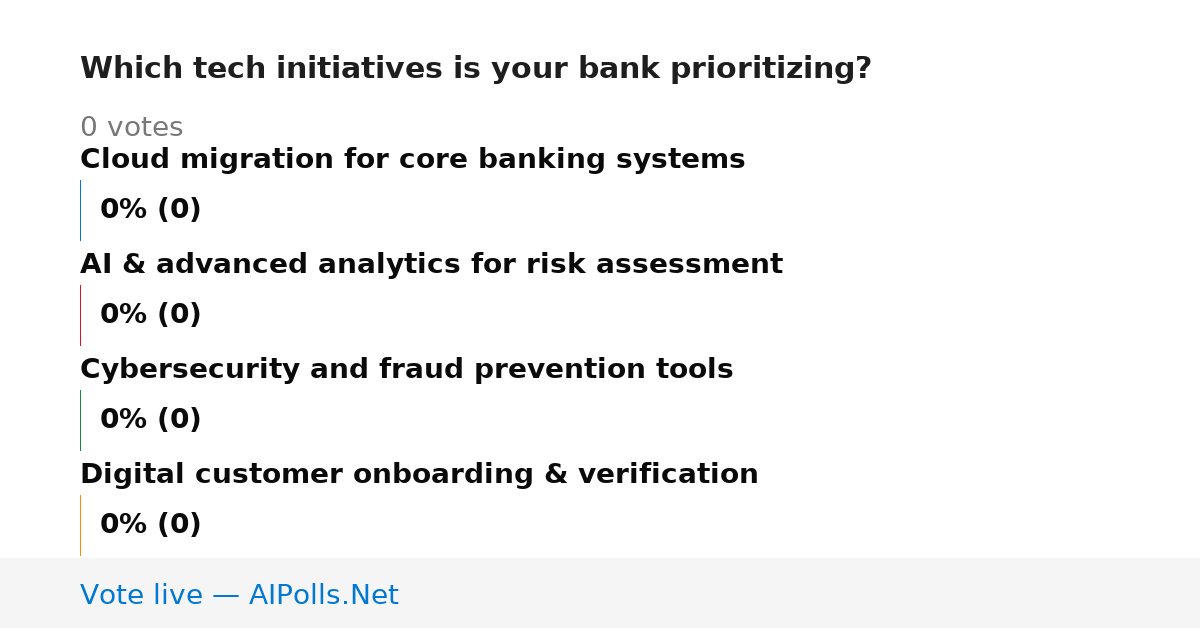 Which tech initiatives is your bank prioritizing?

0 votes

Cloud migration for core banking systems

0% (0)

AI & advanced analytics for risk assessment

0% (0)

Cybersecurity and fraud prevention tools

0% (0)

Digital customer onboarding & verification

0% (0)

Vote live — AIPolls.Net